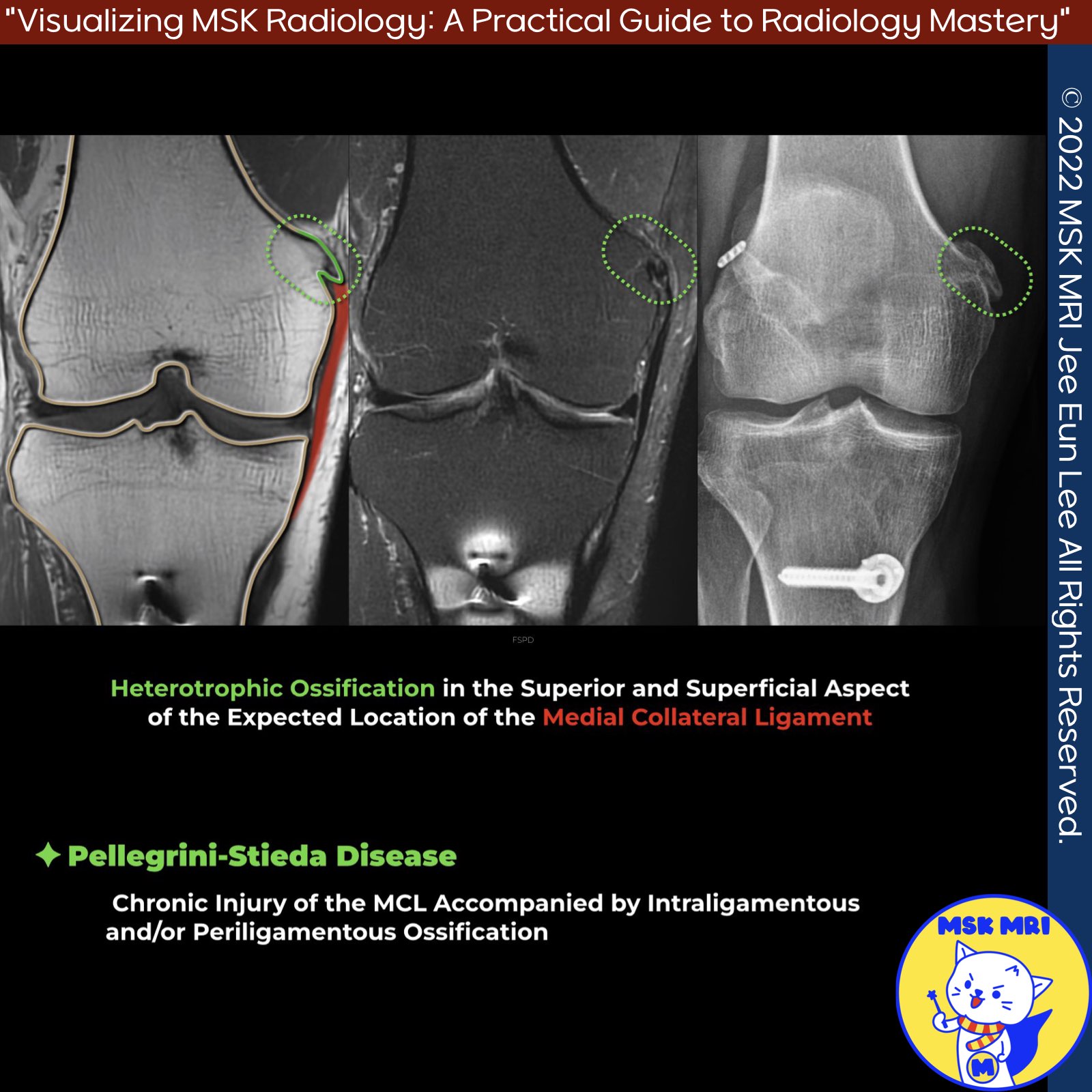 "Visualizing MSK Radiology: A Practical Guide to Radiology Mastery"

© 2022 MSK MRI Jee Eun Lee All Rights Reserved.

FSPD

Heterotrophic Ossification in the Superior and Superficial Aspect of the Expected Location of the Medial Collateral Ligament

✦ Pellegrini-Stieda Disease

Chronic Injury of the MCL Accompanied by Intraligamentous and/or Periligamentous Ossification

MSK MRI

M